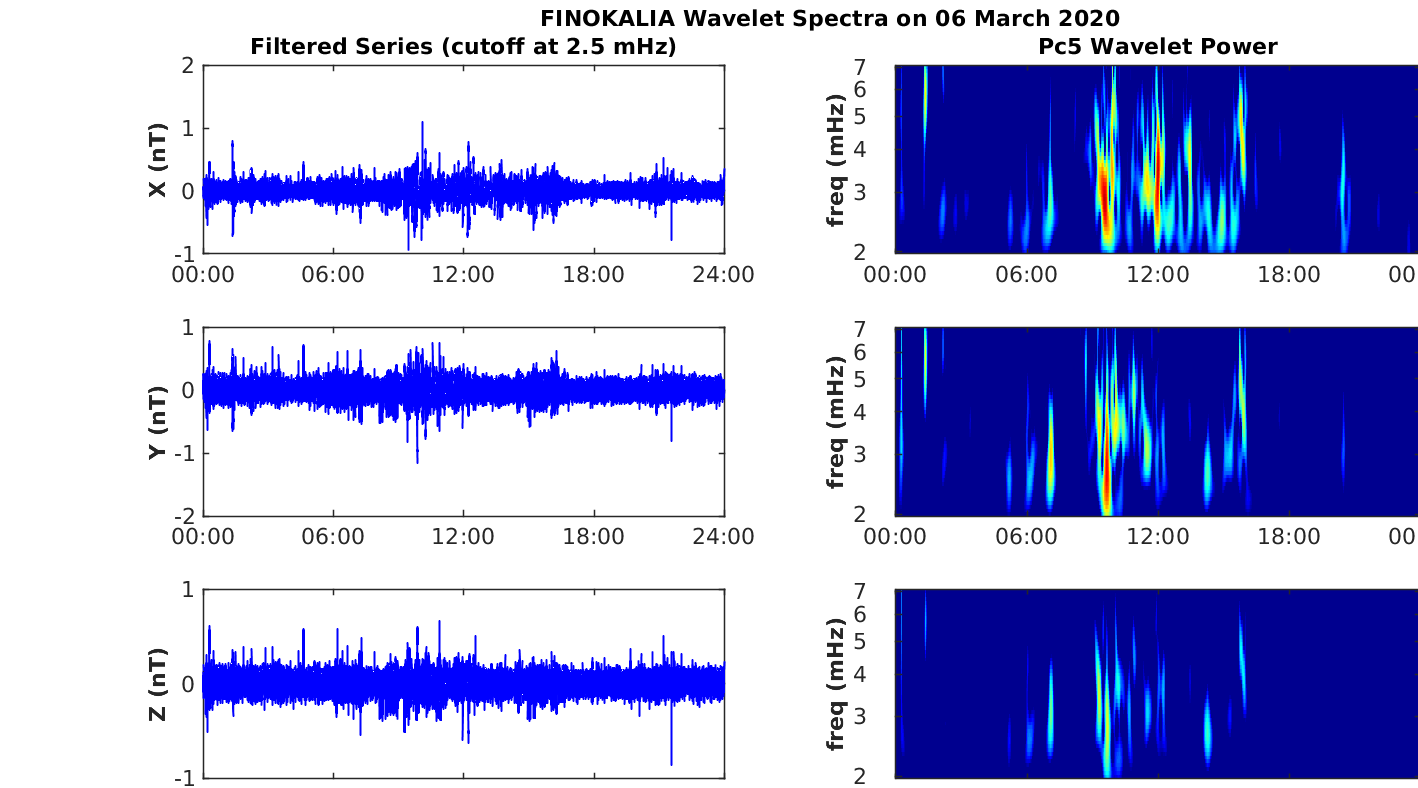 FINOKALIA Wavelet Spectra on 06 March 2020

Filtered Series (cutoff at 2.5 mHz)

X (nT)
2
1
0
-1
00:00 06:00 12:00 18:00 24:00

Y (nT)
1
0
-1
-2
00:00 06:00 12:00 18:00 24:00

Z (nT)
1
0
-1

Pc5 Wavelet Power

freq (mHz)
7
6
5
4
3
2
00:00 06:00 12:00 18:00 00

freq (mHz)
7
6
5
4
3
2
00:00 06:00 12:00 18:00 00

freq (mHz)
7
6
5
4
3
2